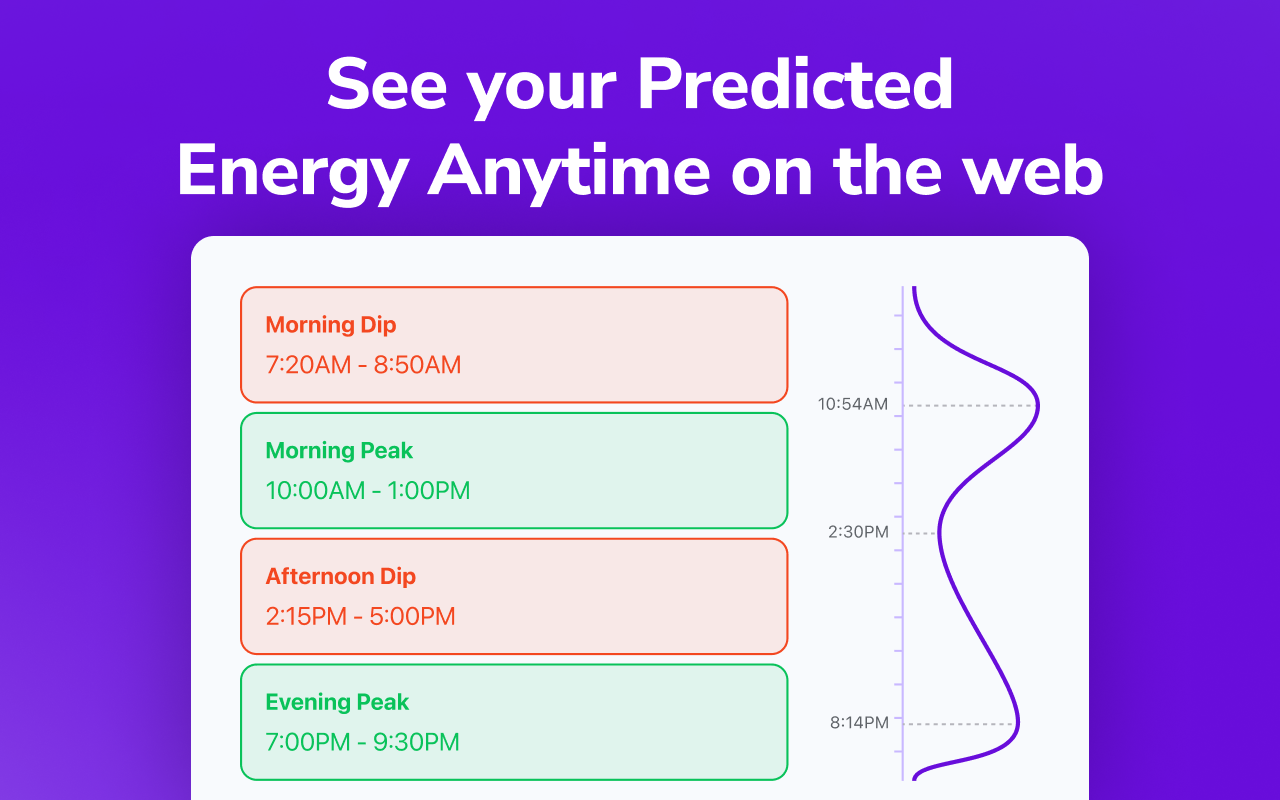 See your Predicted Energy Anytime on the web

Morning Dip
7:20AM - 8:50AM

Morning Peak
10:00AM - 1:00PM

Afternoon Dip
2:15PM - 5:00PM

Evening Peak
7:00PM - 9:30PM

10:54AM
2:30PM
8:14PM